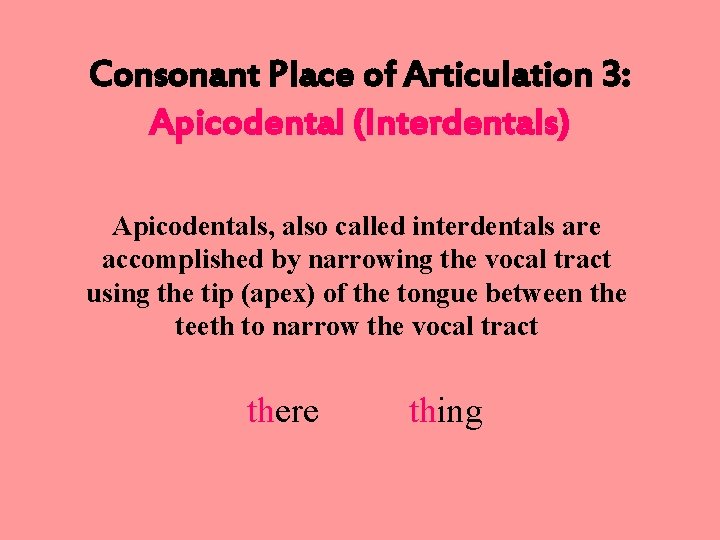 Consonant Place of Articulation 3:
Apicodental (Interdentals)

Apicodentals, also called interdentals are accomplished by narrowing the vocal tract using the tip (apex) of the tongue between the teeth to narrow the vocal tract

there thing